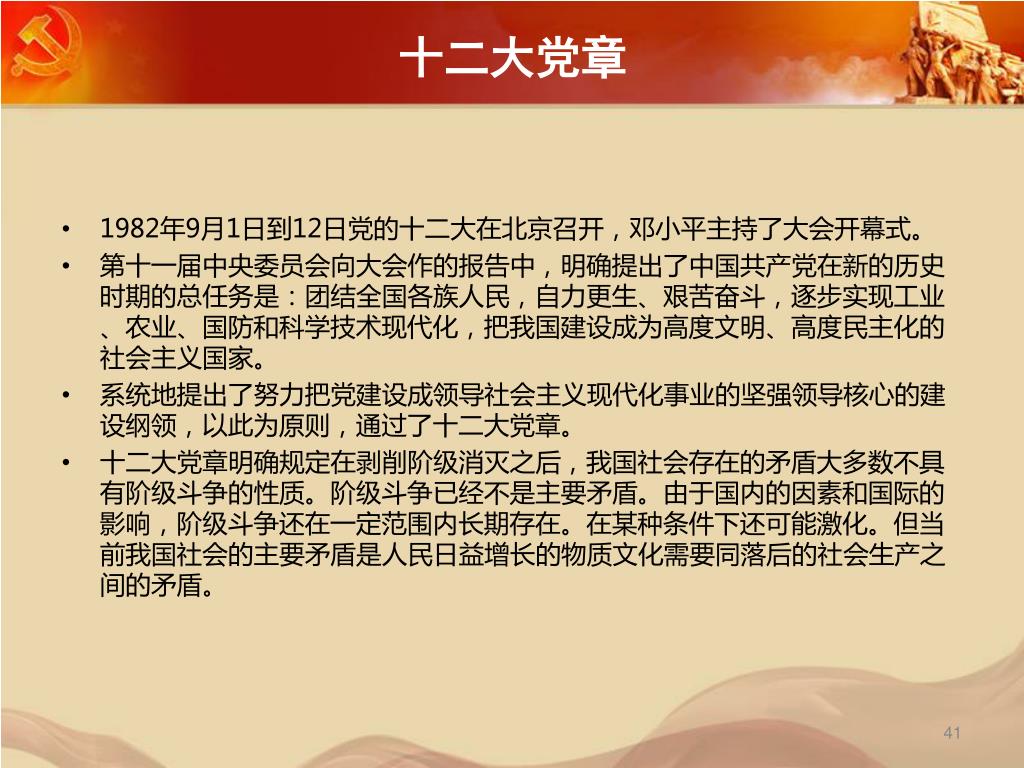 十二大党章

• 1982年9月1日到12日党的十二大在北京召开，邓小平主持了大会开幕式。

• 第十一届中央委员会向大会作的报告中，明确提出了中国共产党在新的历史时期的总任务是：团结全国各族人民，自力更生、艰苦奋斗，逐步实现工业、农业、国防和科学技术现代化，把我国建设成为高度文明、高度民主化的社会主义国家。

• 系统地提出了努力把党建设成领导社会主义现代化事业的坚强领导核心的建设纲领，以此为原则，通过了十二大党章。

• 十二大党章明确规定在剥削阶级消灭之后，我国社会存在的矛盾大多数不具有阶级斗争的性质。阶级斗争已经不是主要矛盾。由于国内的因素和国际的影响，阶级斗争还在一定范围内长期存在。在某种条件下还可能激化。但当前我国社会的主要矛盾是人民日益增长的物质文化需要同落后的社会生产之间的矛盾。

41